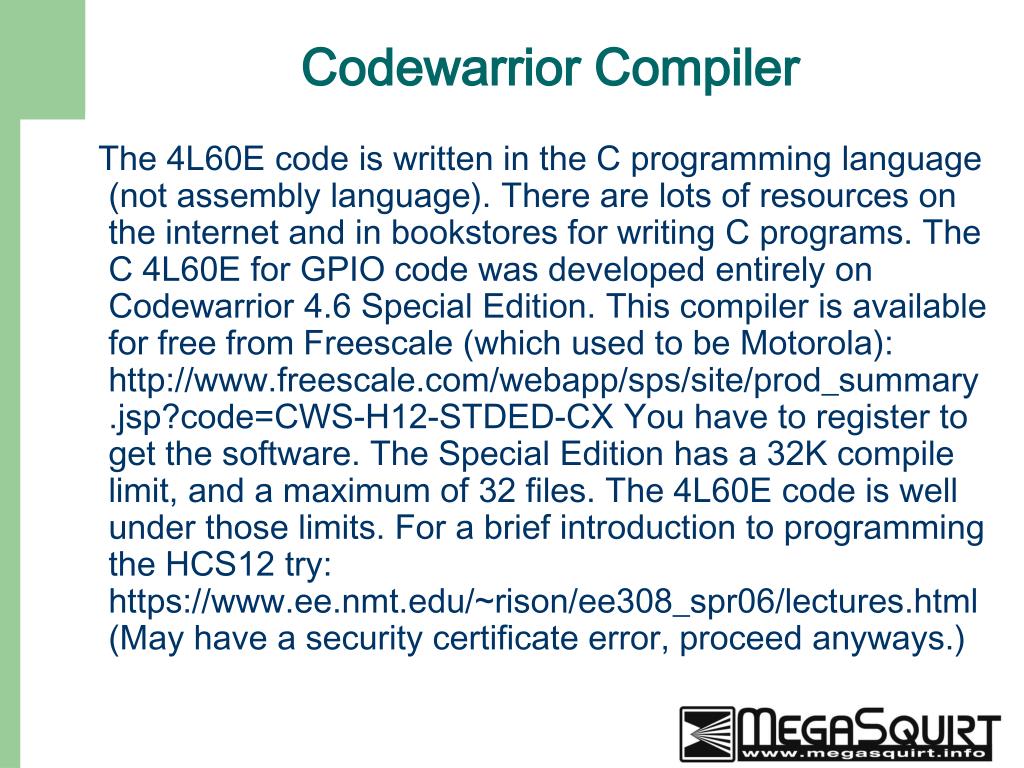 Codewarrior Compiler

The 4L60E code is written in the C programming language (not assembly language). There are lots of resources on the internet and in bookstores for writing C programs. The C 4L60E for GPIO code was developed entirely on Codewarrior 4.6 Special Edition. This compiler is available for free from Freescale (which used to be Motorola): http://www.freescale.com/webapp/sps/site/prod_summary.jsp?code=CWS-H12-STDED-CX You have to register to get the software. The Special Edition has a 32K compile limit, and a maximum of 32 files. The 4L60E code is well under those limits. For a brief introduction to programming the HCS12 try: https://www.ee.nmt.edu/~rison/ee308_spr06/lectures.html (May have a security certificate error, proceed anyways.)

MEGASQUIRT
www.megasquirt.info